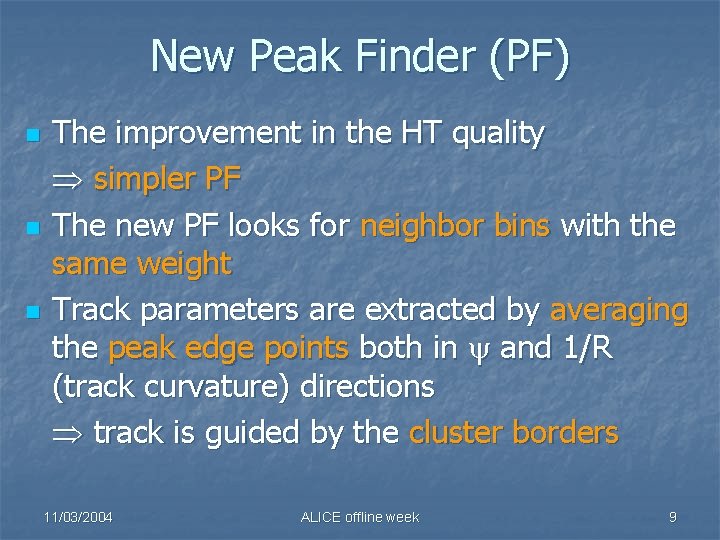 New Peak Finder (PF)

The improvement in the HT quality

$\Rightarrow$ simpler PF

The new PF looks for neighbor bins with the same weight

Track parameters are extracted by averaging the peak edge points both in $\psi$ and 1/R (track curvature) directions

$\Rightarrow$ track is guided by the cluster borders

11/03/2004

ALICE offline week

9